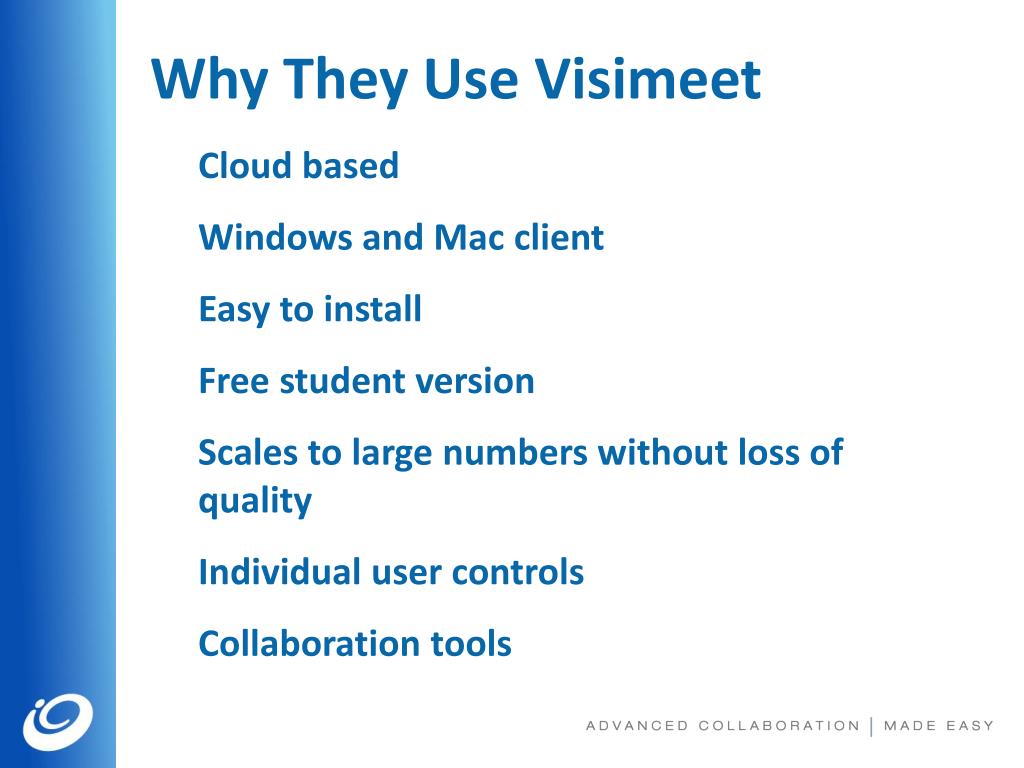 Why They Use Visimeet

Cloud based

Windows and Mac client

Easy to install

Free student version

Scales to large numbers without loss of quality

Individual user controls

Collaboration tools

ADVANCED COLLABORATION | MADE EASY